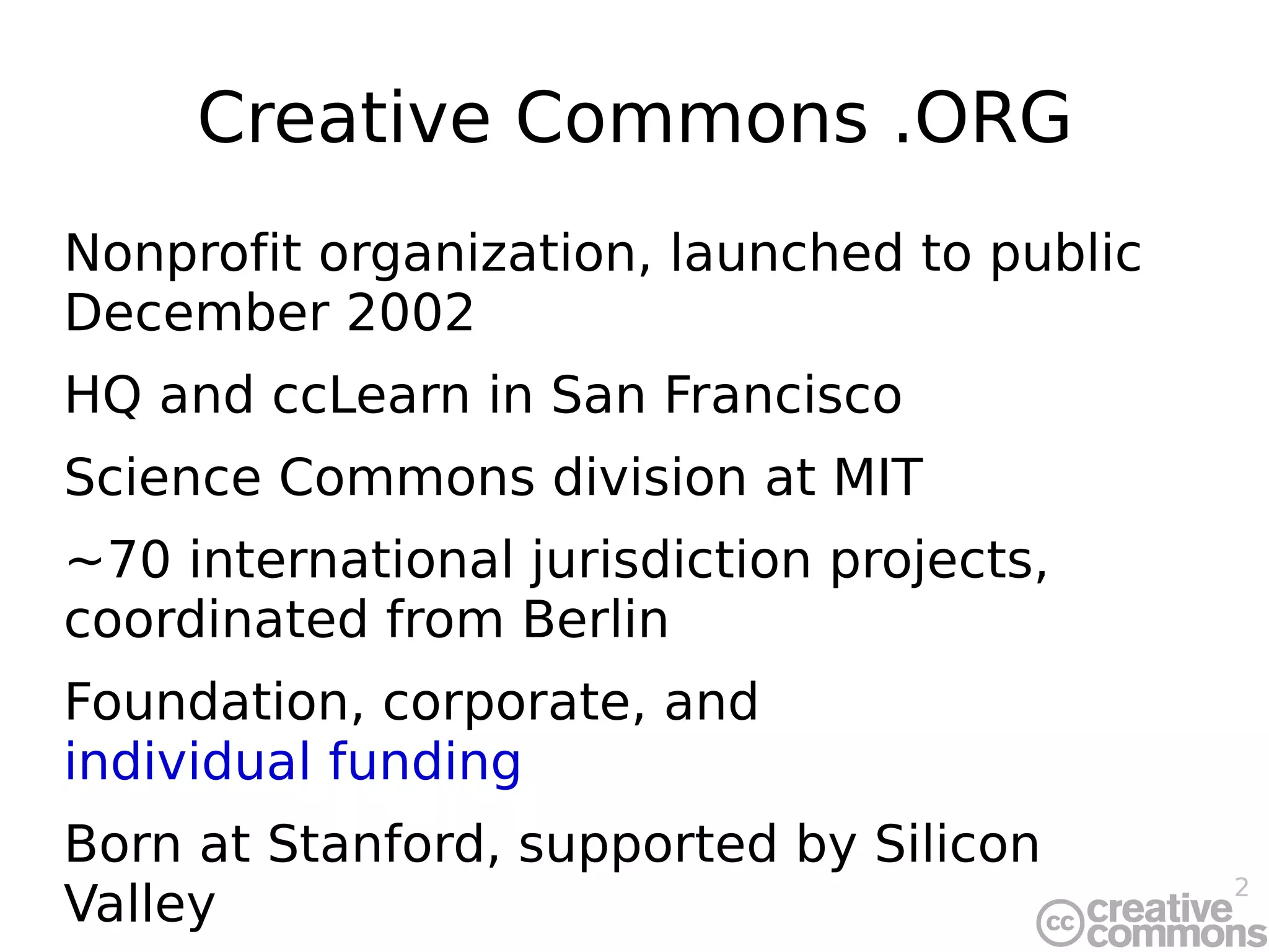 Creative Commons .ORG

Nonprofit organization, launched to public December 2002

HQ and ccLearn in San Francisco

Science Commons division at MIT

~70 international jurisdiction projects, coordinated from Berlin

Foundation, corporate, and individual funding

Born at Stanford, supported by Silicon Valley

2

cc creative commons